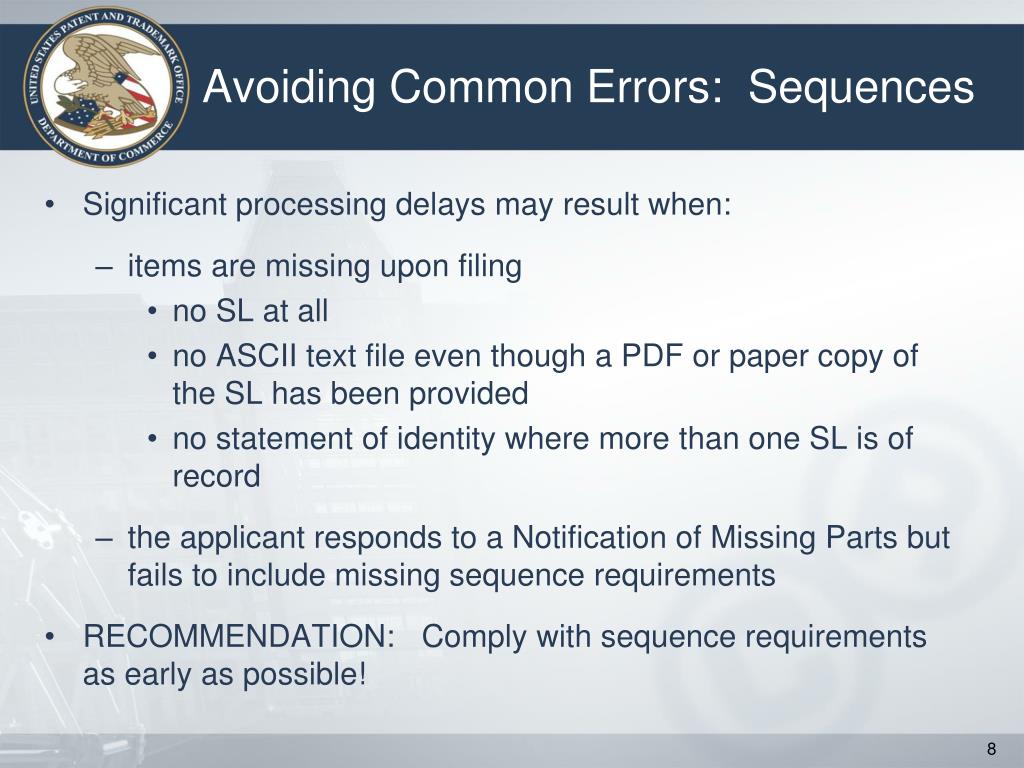 UNITED STATES PATENT AND TRADEMARK OFFICE
DEPARTMENT OF COMMERCE

Avoiding Common Errors: Sequences

• Significant processing delays may result when:

– items are missing upon filing

• no SL at all

• no ASCII text file even though a PDF or paper copy of the SL has been provided

• no statement of identity where more than one SL is of record

– the applicant responds to a Notification of Missing Parts but fails to include missing sequence requirements

• RECOMMENDATION: Comply with sequence requirements as early as possible!

8